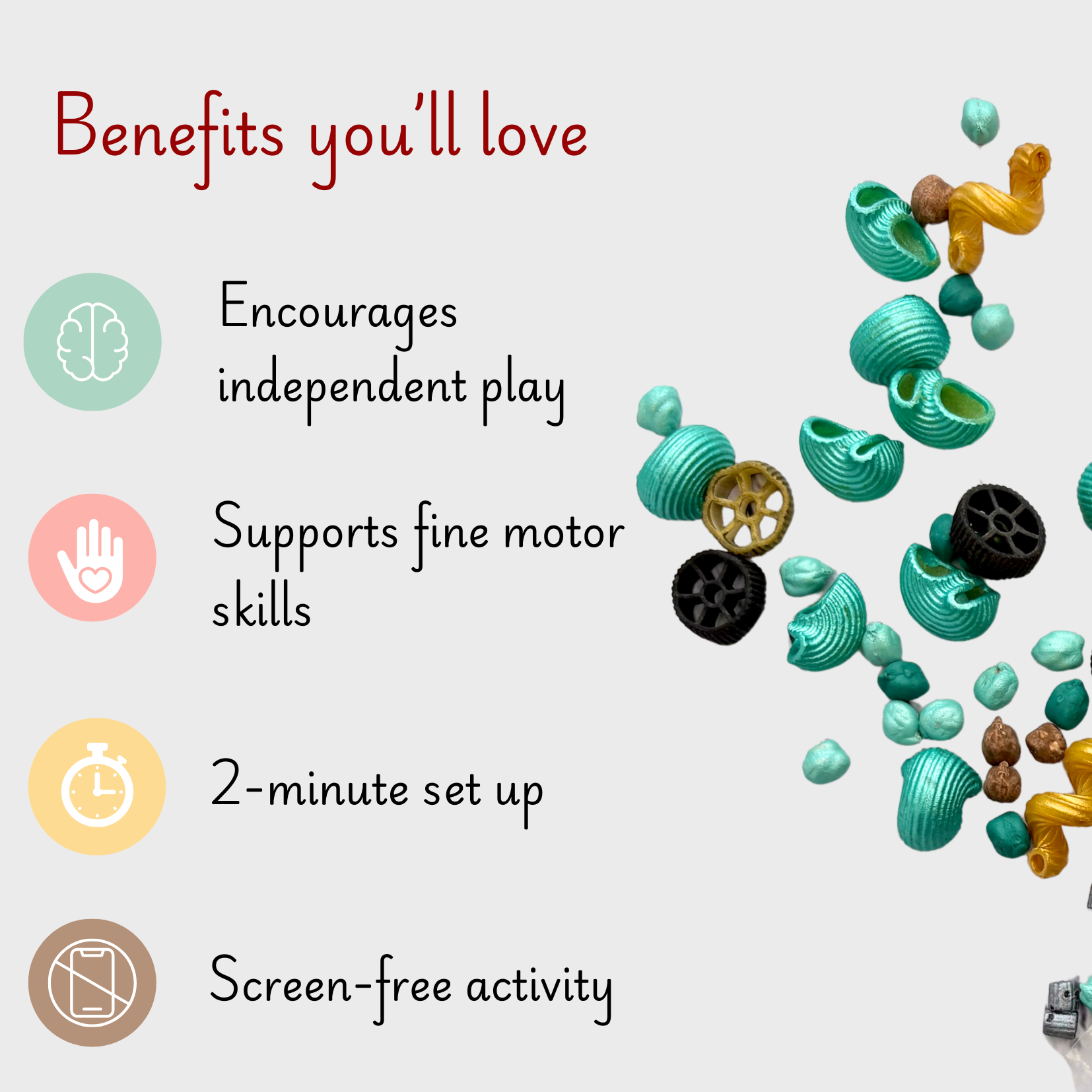 Benefits you'll love

Encourages independent play

Supports fine motor skills

2-minute set up

Screen-free activity